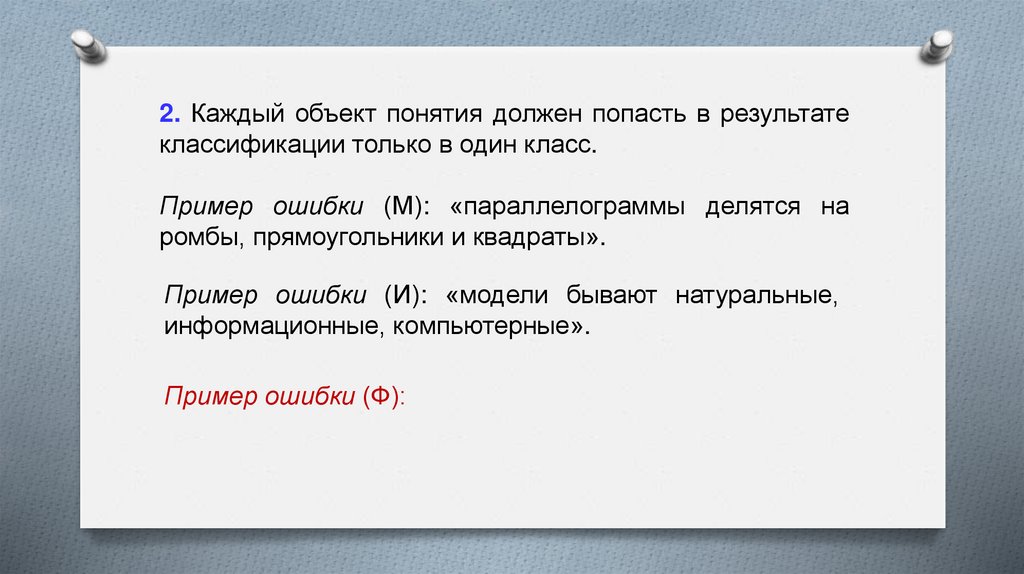 2. Каждый объект понятия должен попасть в результате классификации только в один класс.

Пример ошибки (М): «параллелограммы делятся на ромбы, прямоугольники и квадраты».

Пример ошибки (И): «модели бывают натуральные, информационные, компьютерные».

Пример ошибки (Ф):